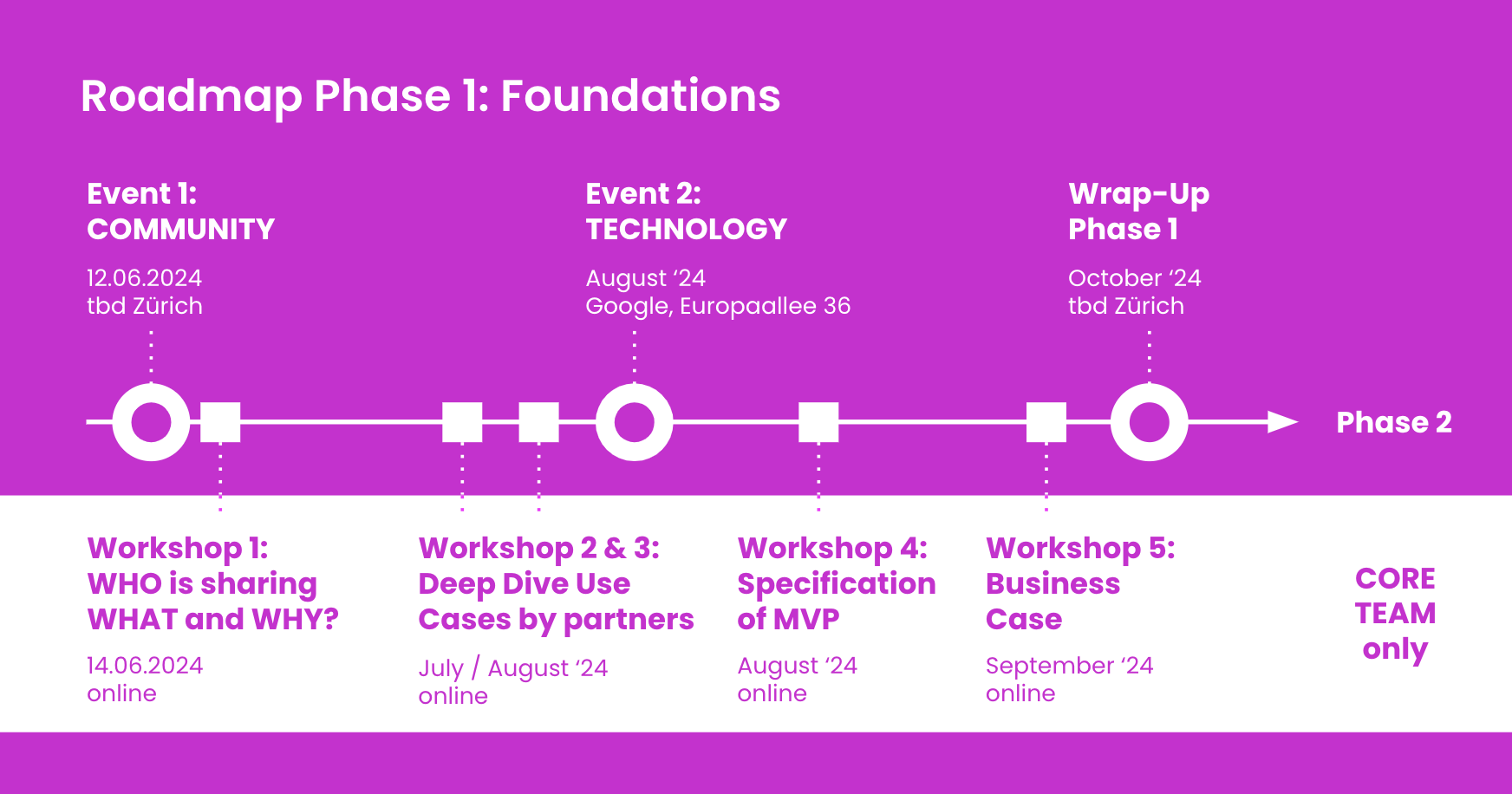 Roadmap Phase 1: Foundations

Event 1:
COMMUNITY

12.06.2024
tbd Zürich

Event 2:
TECHNOLOGY

August ‘24
Google, Europaallee 36

Wrap-Up
Phase 1

October ‘24
tbd Zürich

Phase 2

Workshop 1:
WHO is sharing
WHAT and WHY?

14.06.2024
online

Workshop 2 & 3:
Deep Dive Use
Cases by partners

July / August ‘24
online

Workshop 4:
Specification
of MVP

August ‘24
online

Workshop 5:
Business
Case

September ‘24
online

CORE
TEAM
only